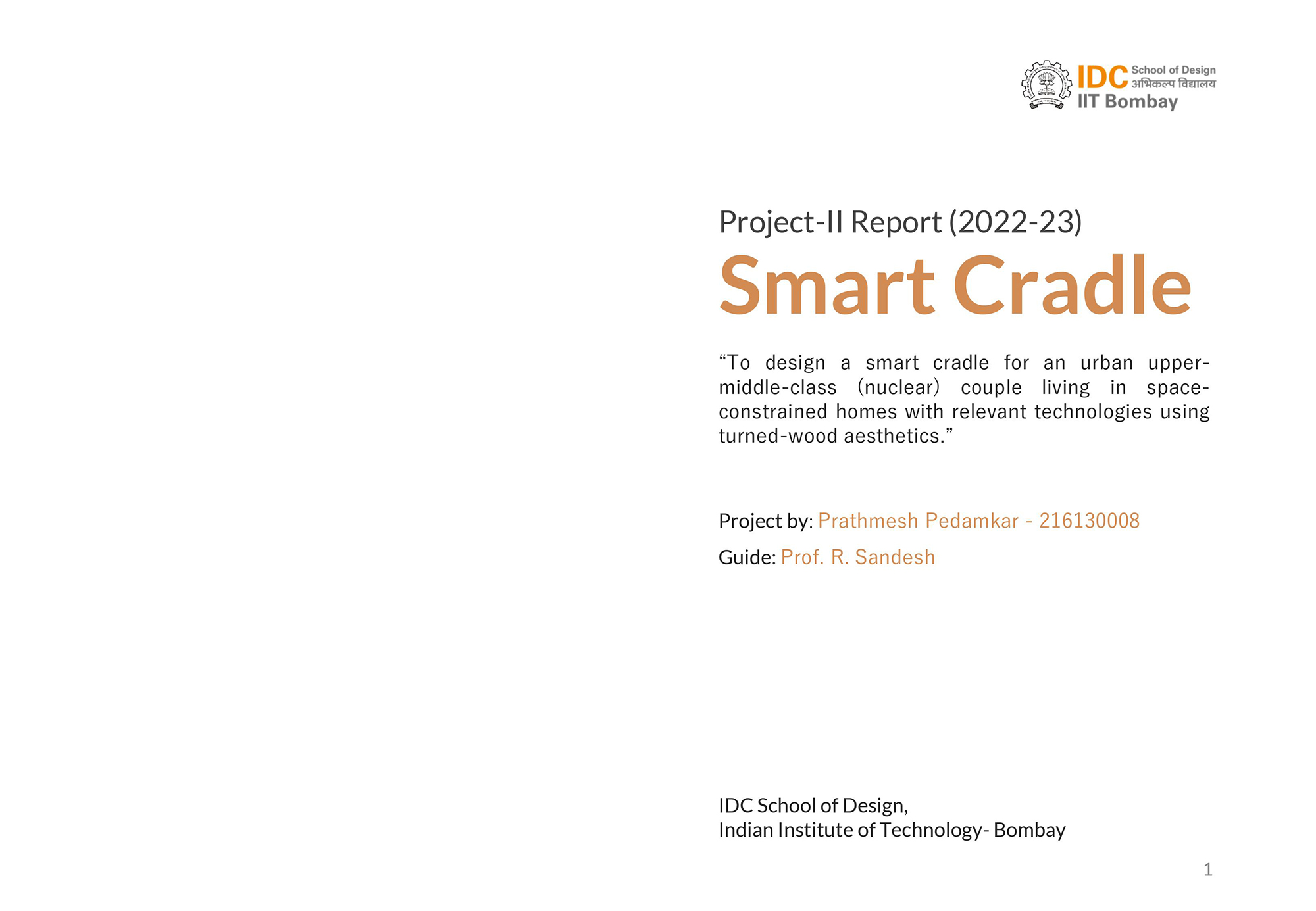 IDC School of Design
अभिकल्प विद्यालय
IIT Bombay

Project-II Report (2022-23)

Smart Cradle

“To design a smart cradle for an urban upper-middle-class (nuclear) couple living in space-constrained homes with relevant technologies using turned-wood aesthetics.”

Project by: Prathmesh Pedamkar - 216130008

Guide: Prof. R. Sandesh

IDC School of Design,
Indian Institute of Technology- Bombay

1